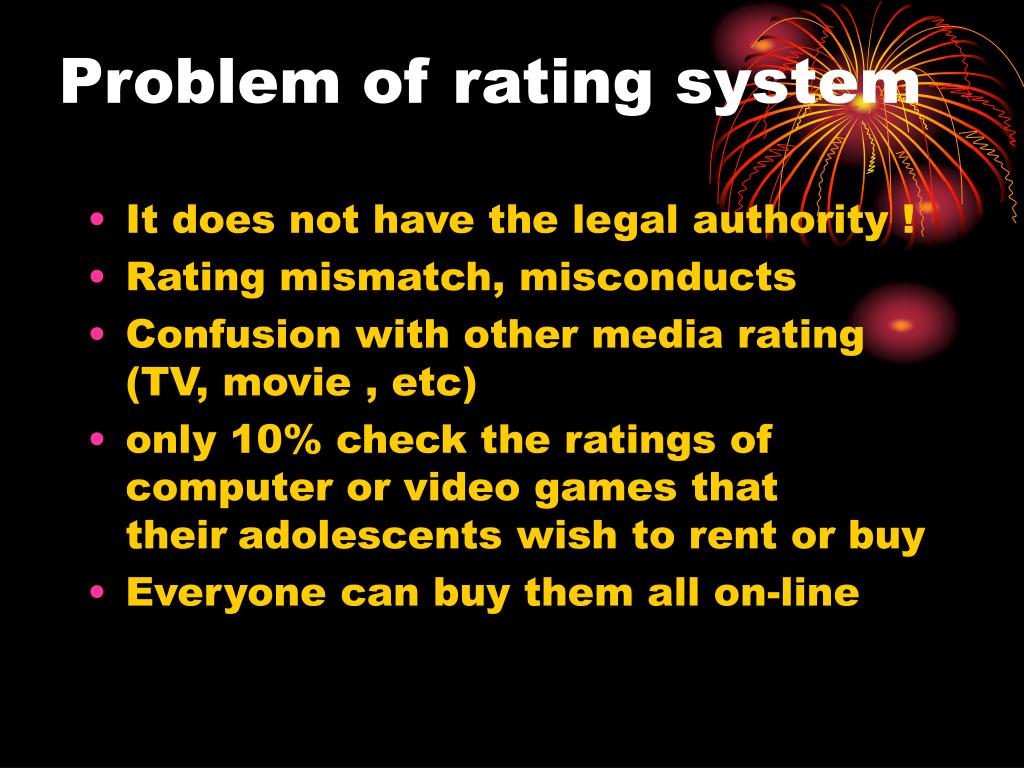 Problem of rating system

• It does not have the legal authority !
• Rating mismatch, misconducts
• Confusion with other media rating (TV, movie , etc)
• only 10% check the ratings of computer or video games that their adolescents wish to rent or buy
• Everyone can buy them all on-line